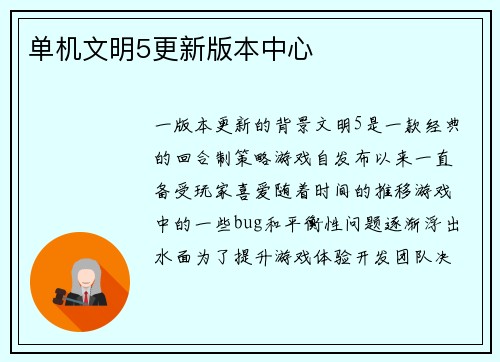 单机文明5更新版本中心

一版本更新的背景文明5是一款经典的回合制策略游戏自发布以来一直备受玩家喜爱随着时间的推移游戏中的一些bug和平衡性问题逐渐浮出水面为了提升游戏体验开发团队决